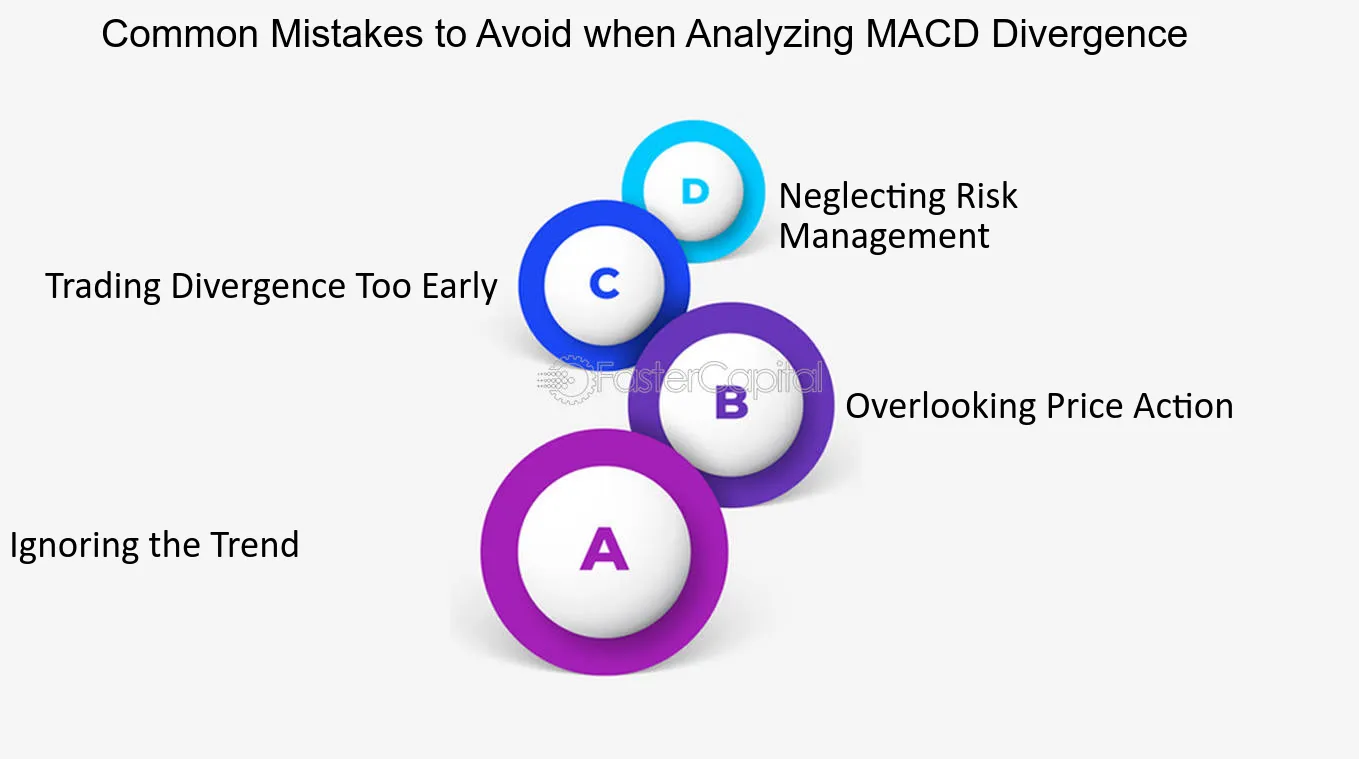 Common Mistakes to Avoid when Analyzing MACD Divergence

D

Neglecting Risk Management

C

Trading Divergence Too Early

FasterCapital

B

Overlooking Price Action

A

Ignoring the Trend